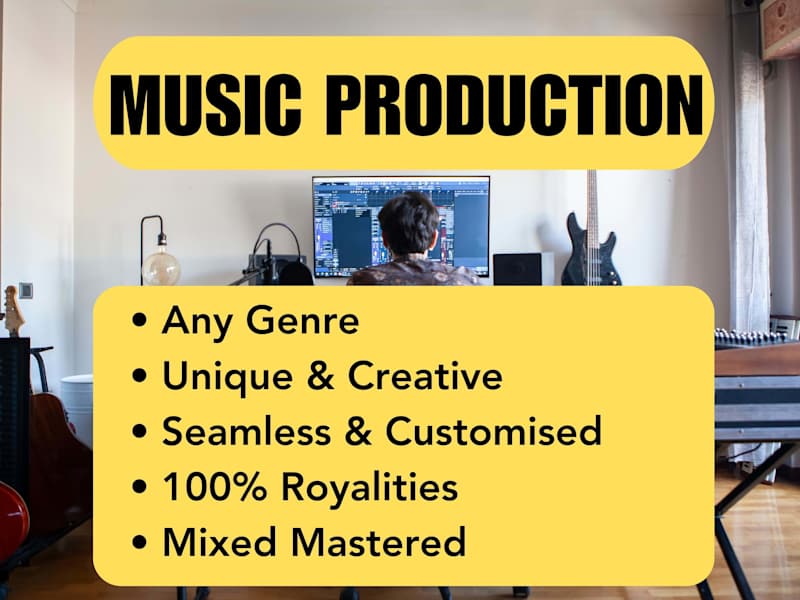 MUSIC PRODUCTION

• Any Genre
• Unique & Creative
• Seamless & Customised
• 100% Royalities
• Mixed Mastered